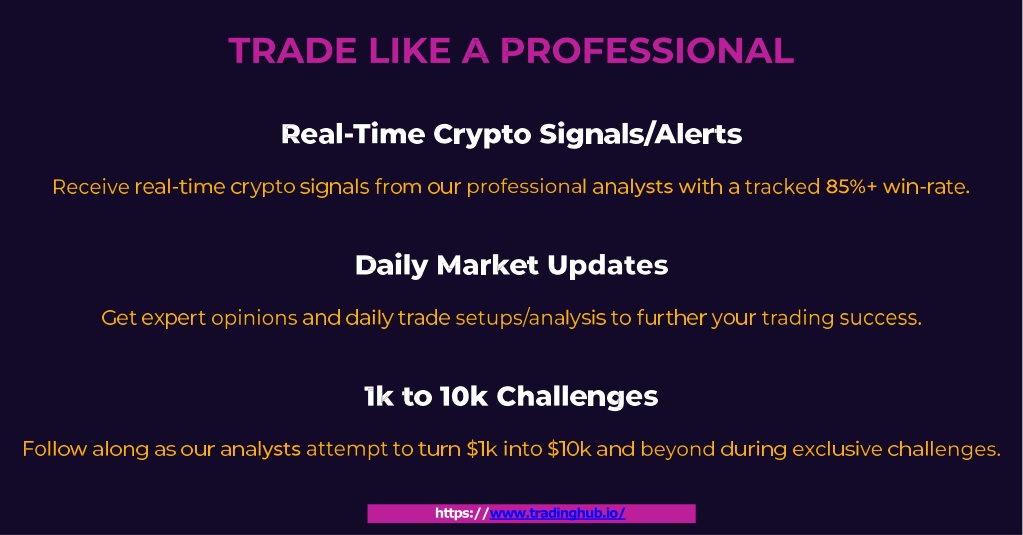 TRADE LIKE A PROFESSIONAL

Real-Time Crypto Signals/Alerts

Receive real-time crypto signals from our professional analysts with a tracked 85%+ win-rate.

Daily Market Updates

Get expert opinions and daily trade setups/analysis to further your trading success.

1k to 10k Challenges

Follow along as our analysts attempt to turn \$1k into \$10k and beyond during exclusive challenges.

https://www.tradinghub.io/